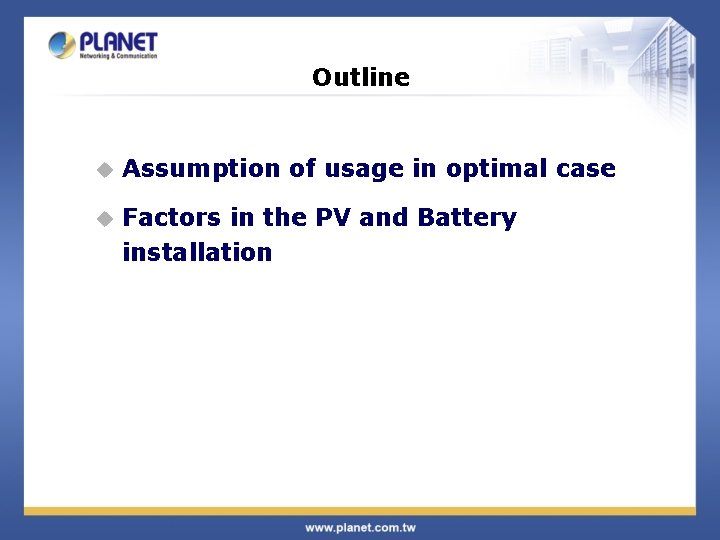 PLANET
Networking & Communication

Outline

Assumption of usage in optimal case

Factors in the PV and Battery installation

www.planet.com.tw